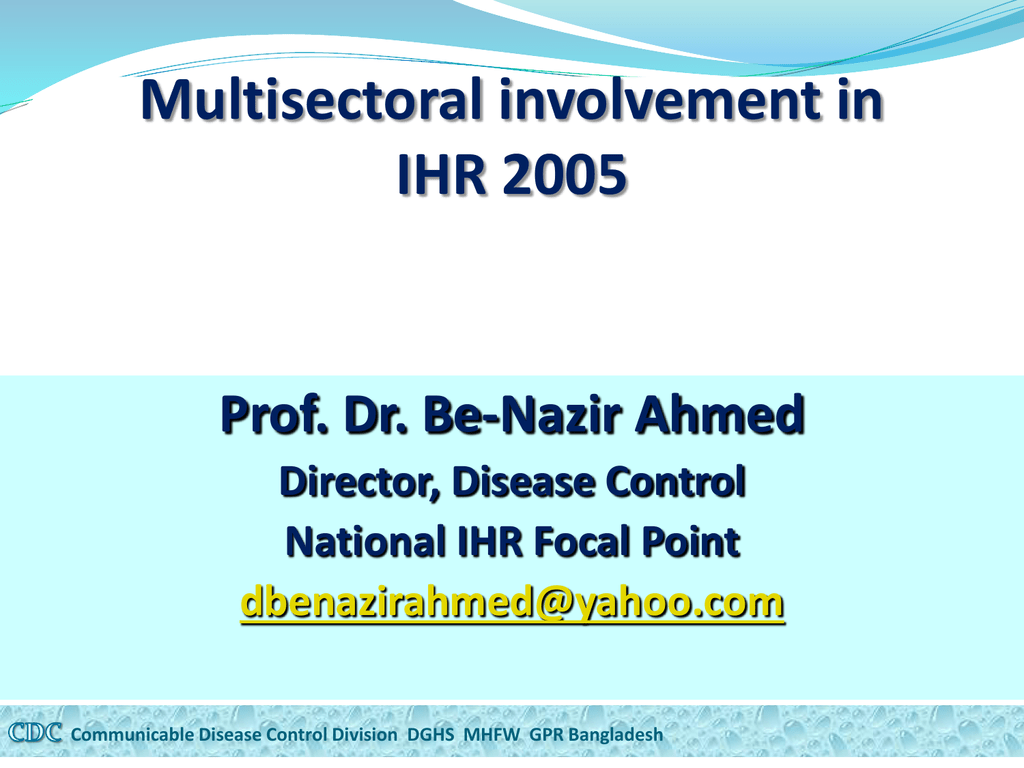 Multisectoral involvement in IHR 2005

Prof. Dr. Be-Nazir Ahmed

Director, Disease Control

National IHR Focal Point

dbenazirahmed@yahoo.com

CDC Communicable Disease Control Division DGHS MHFW GPR Bangladesh